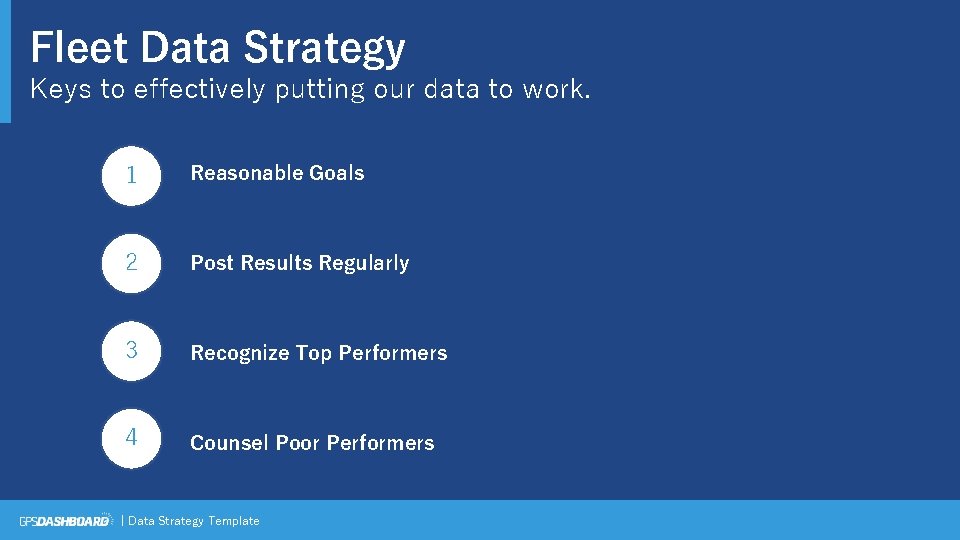 Fleet Data Strategy
Keys to effectively putting our data to work.

1 Reasonable Goals

2 Post Results Regularly

3 Recognize Top Performers

4 Counsel Poor Performers

GPSDASHBOARD | Data Strategy Template